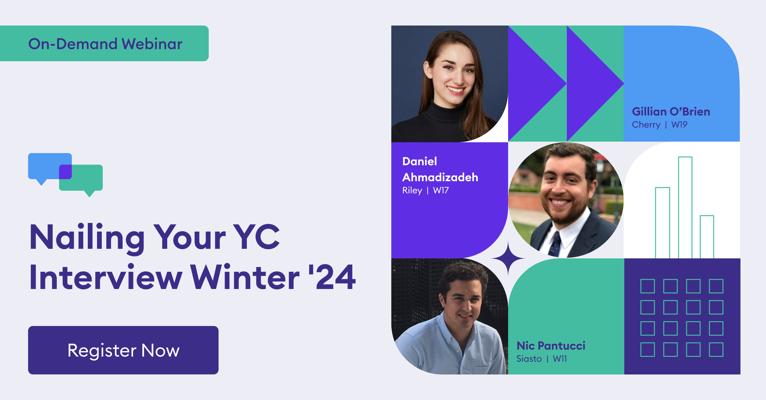 On-Demand Webinar

Nailing Your YC Interview Winter '24

Register Now

Gillian O'Brien
Cherry | W19

Daniel Ahmadizadeh
Riley | W17

Nic Pantucci
Siasto | W11